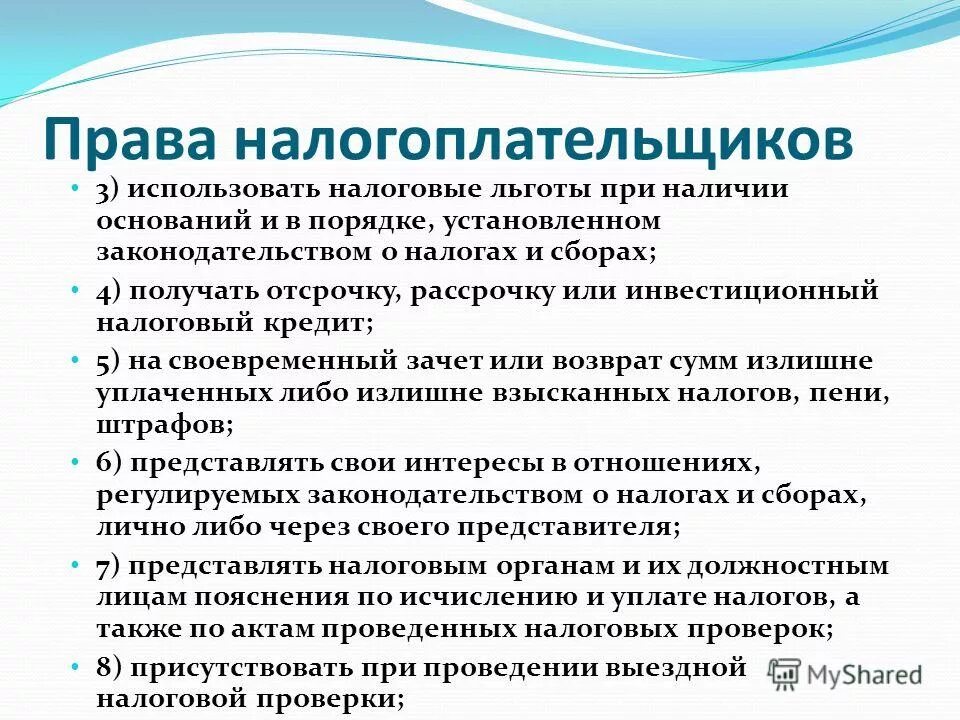 Права налогоплательщиков

• 3) использовать налоговые льготы при наличии оснований и в порядке, установленном законодательством о налогах и сборах;

• 4) получать отсрочку, рассрочку или инвестиционный налоговый кредит;

• 5) на своевременный зачет или возврат сумм излишне уплаченных либо излишне взысканных налогов, пени, штрафов;

• 6) представлять свои интересы в отношениях, регулируемых законодательством о налогах и сборах, лично либо через своего представителя;

• 7) представлять налоговым органам и их должностным лицам пояснения по исчислению и уплате налогов, а также по актам проведенных налоговых проверок;

• 8) присутствовать при проведении выездной налоговой проверки;

MyShared